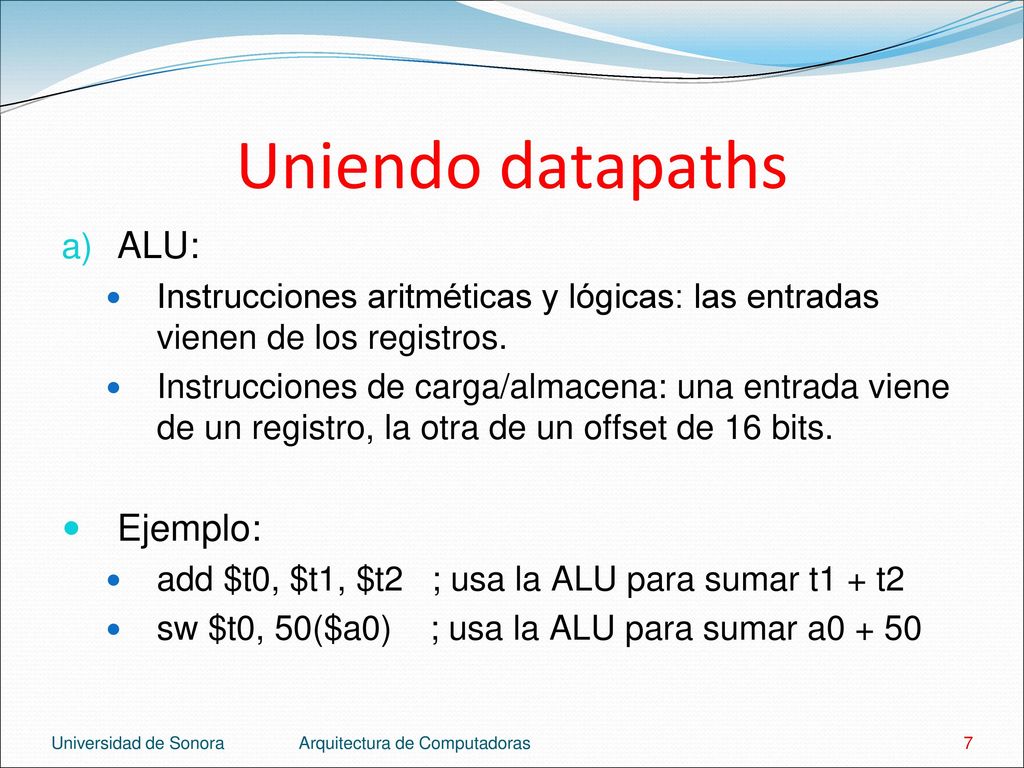 Uniendo datapaths

a) ALU:

- Instrucciones aritméticas y lógicas: las entradas vienen de los registros.
- Instrucciones de carga/almacena: una entrada viene de un registro, la otra de un offset de 16 bits.

- Ejemplo:
  - add \$t0, \$t1, \$t2 ; usa la ALU para sumar t1 + t2
  - sw \$t0, 50(\$a0) ; usa la ALU para sumar a0 + 50

Universidad de Sonora Arquitectura de Computadoras 7